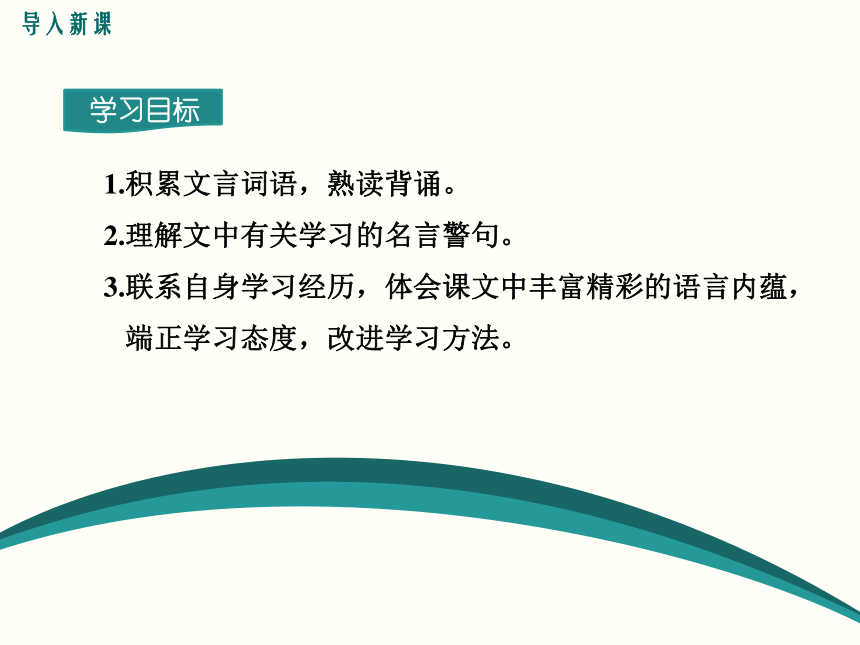 导入新课

学习目标

1.积累文言词语，熟读背诵。

2.理解文中有关学习的名言警句。

3.联系自身学习经历，体会课文中丰富精彩的语言内蕴，端正学习态度，改进学习方法。